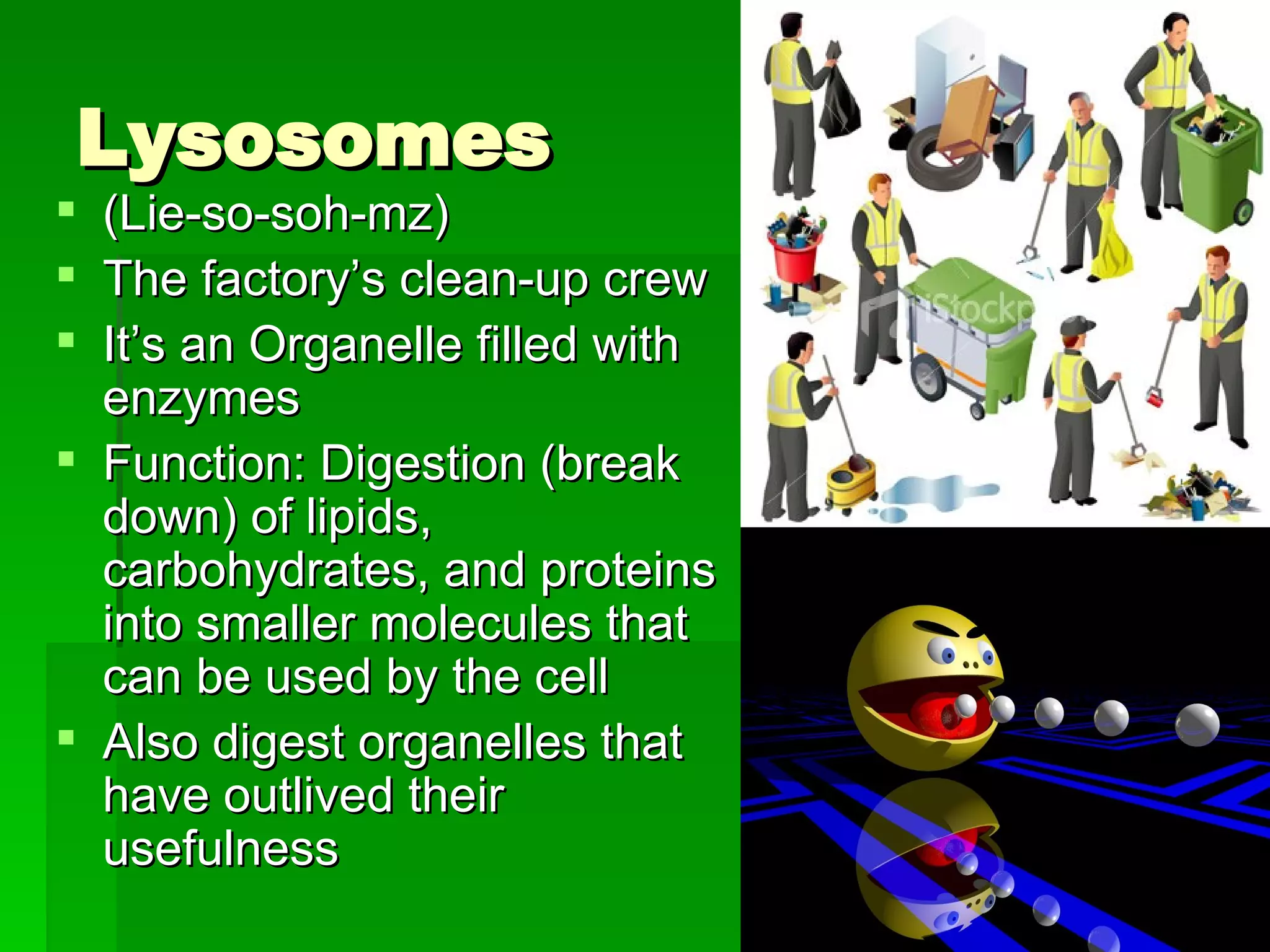 Lysosomes

- (Lie-so-soh-mz)
- The factory's clean-up crew
- It's an Organelle filled with enzymes
- Function: Digestion (break down) of lipids, carbohydrates, and proteins into smaller molecules that can be used by the cell
- Also digest organelles that have outlived their usefulness

iStockp